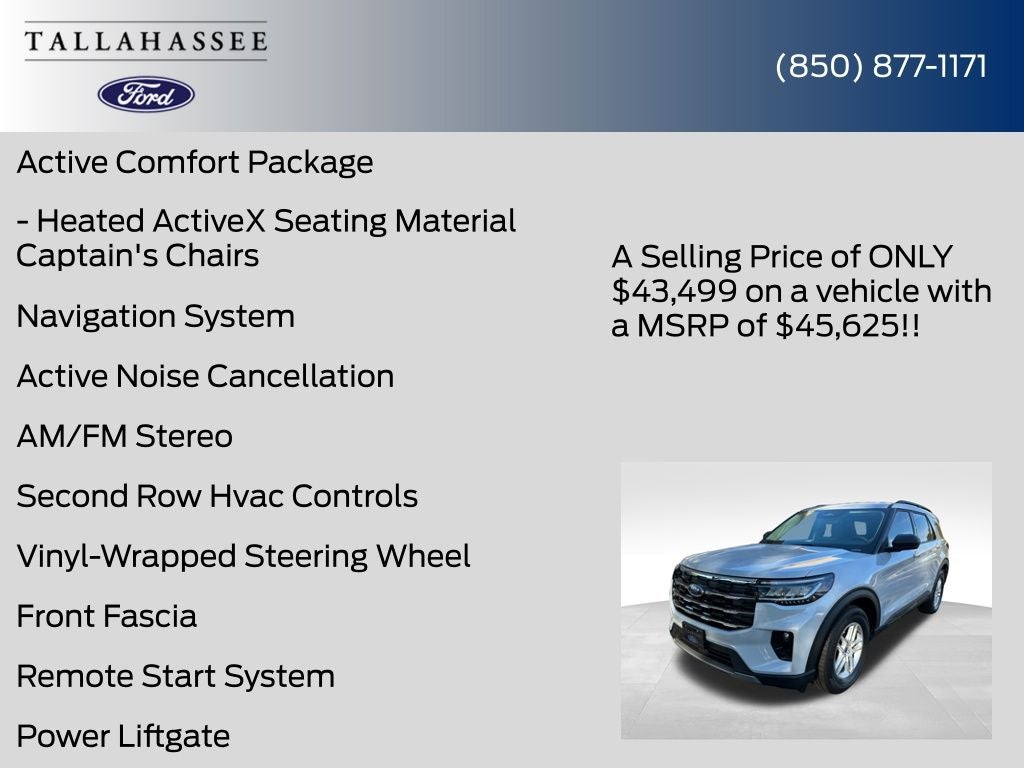 TALLAHASSEE
Ford

(850) 877-1171

Active Comfort Package

- Heated ActiveX Seating Material Captain's Chairs

Navigation System

Active Noise Cancellation

AM/FM Stereo

Second Row Hvac Controls

Vinyl-Wrapped Steering Wheel

Front Fascia

Remote Start System

Power Liftgate

A Selling Price of ONLY $43,499 on a vehicle with a MSRP of $45,625!!